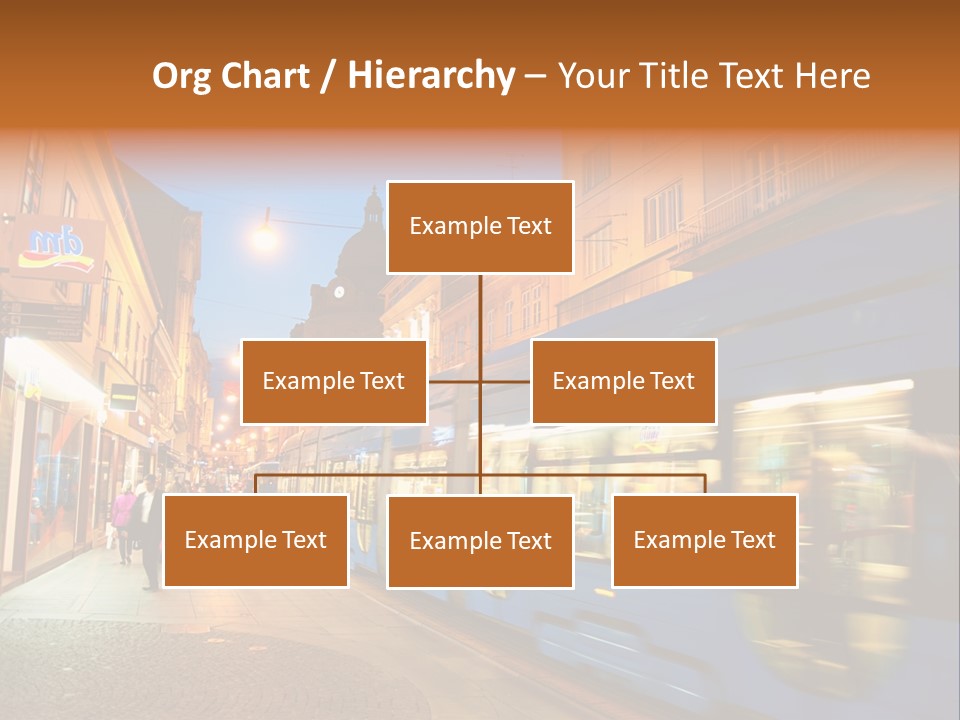 Org Chart / Hierarchy – Your Title Text Here

mb

Example Text

Example Text

Example Text

Example Text

Example Text

Example Text